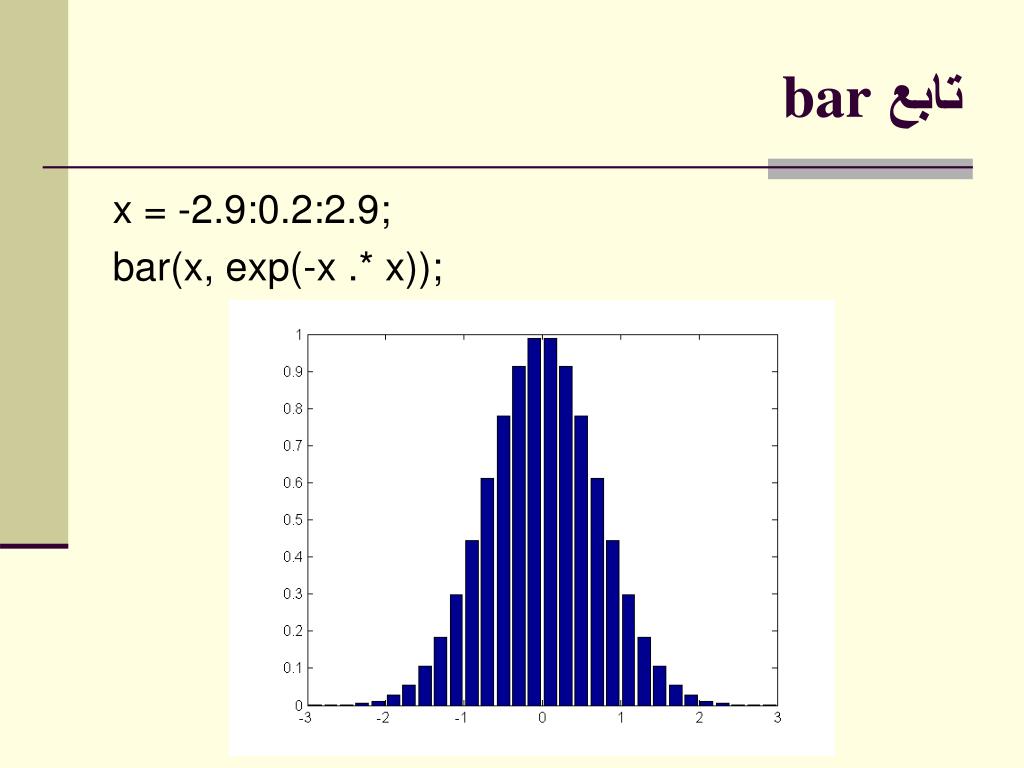 تابع bar

x = -2.9:0.2:2.9;

bar(x, exp(-x .* x));

1
0.9
0.8
0.7
0.6
0.5
0.4
0.3
0.2
0.1
0
-3 -2 -1 0 1 2 3